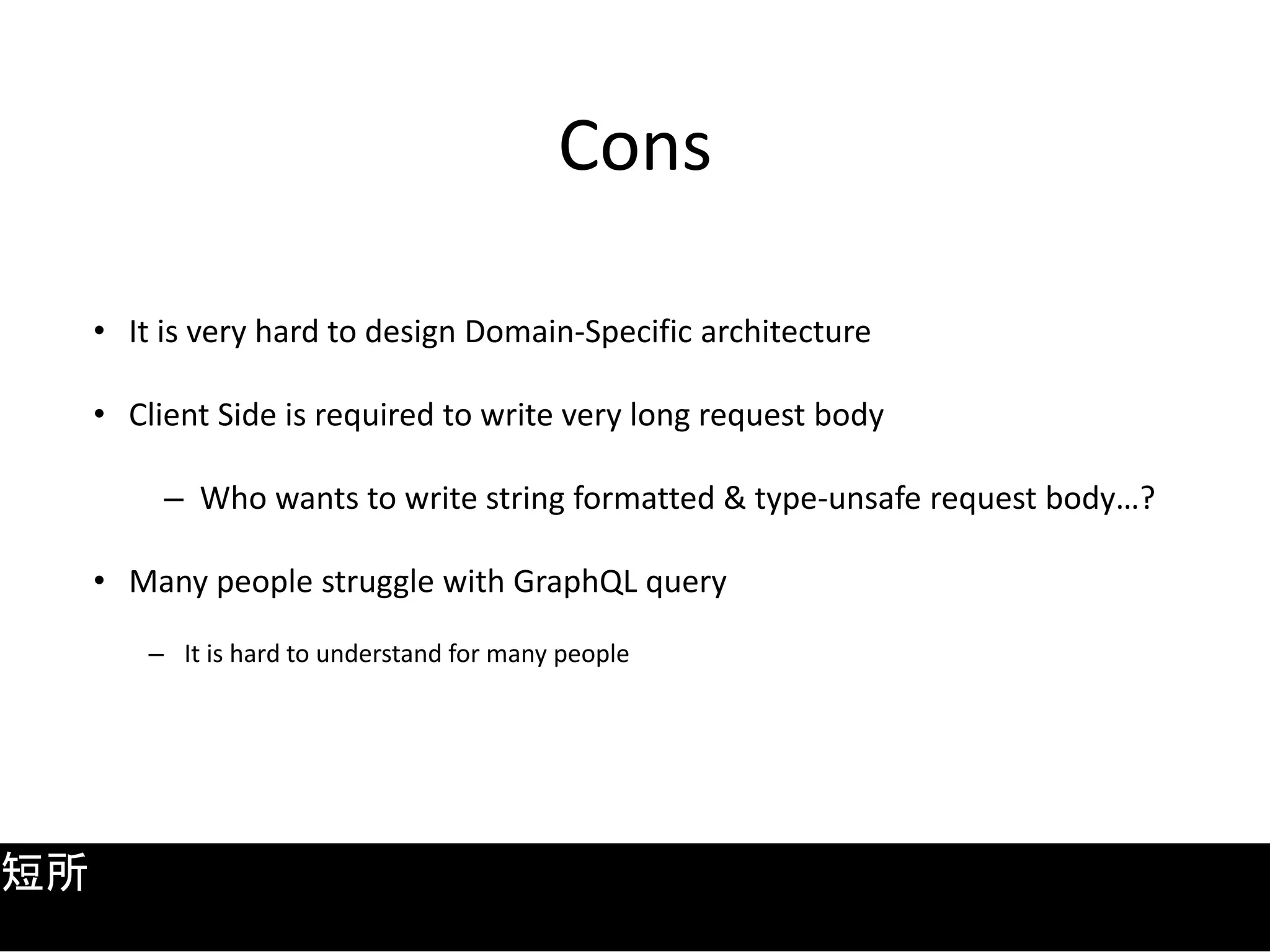 Cons

• It is very hard to design Domain-Specific architecture

• Client Side is required to write very long request body

– Who wants to write string formatted & type-unsafe request body…?

• Many people struggle with GraphQL query

– It is hard to understand for many people

短所